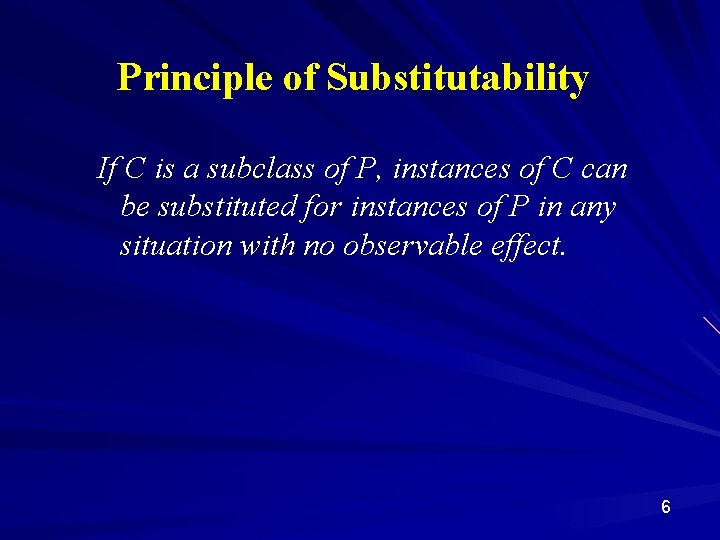 Principle of Substitutability

If C is a subclass of P, instances of C can be substituted for instances of P in any situation with no observable effect.

6